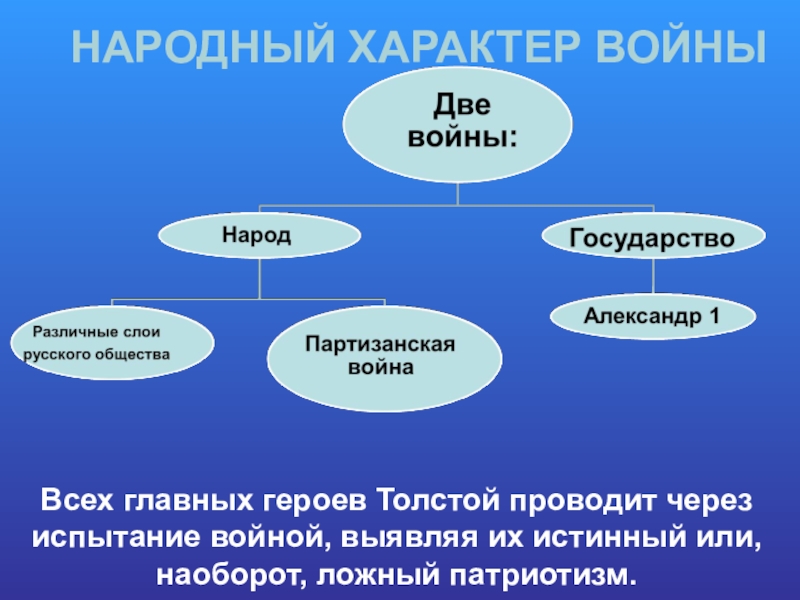 НАРОДНЫЙ ХАРАКТЕР ВОЙНЫ

Две войны:

Народ

Государство

Различные слои русского общества

Партизанская война

Александр 1

Всех главных героев Толстой проводит через испытание войной, выявляя их истинный или, наоборот, ложный патриотизм.